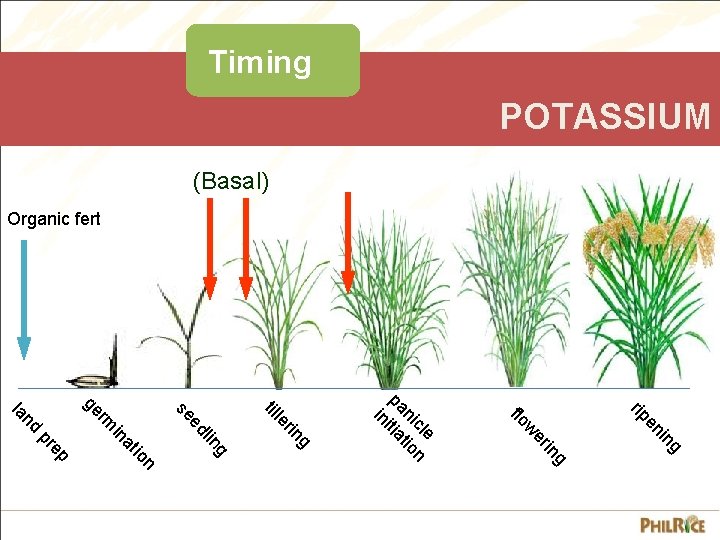 Timing

POTASSIUM

(Basal)

Organic fert

land prep

germination

seedling

tillering

panicle initiation

flowering

ripening

PHILRICE